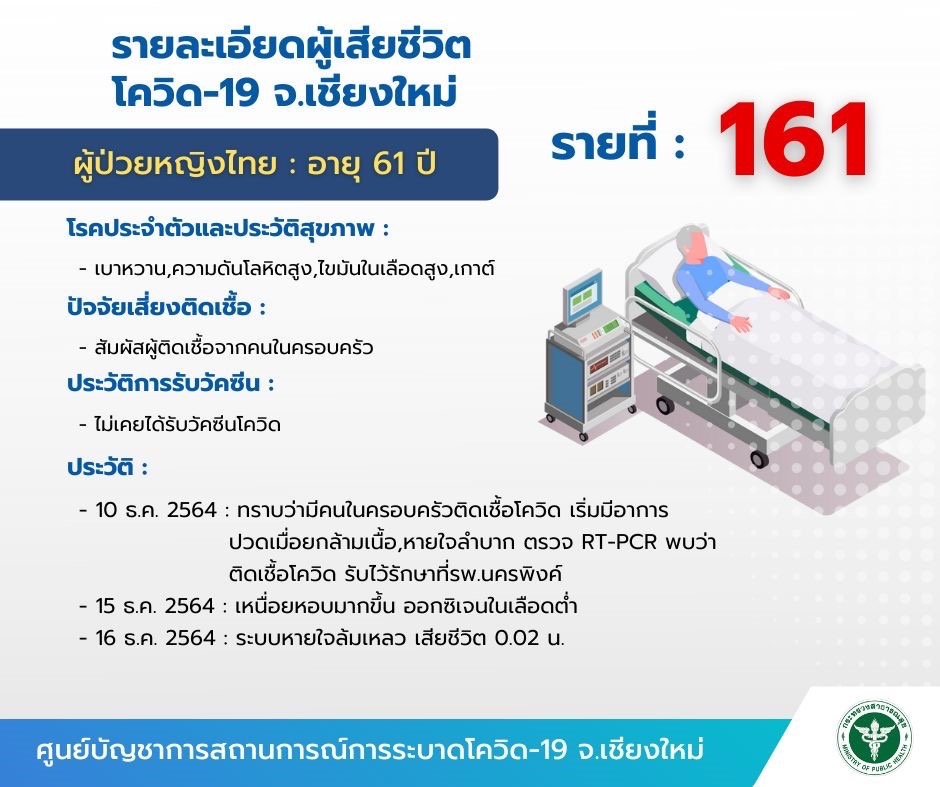 รายละเอียดผู้เสียชีวิต
โควิด-19 จ.เชียงใหม่

ผู้ป่วยหญิงไทย : อายุ 61 ปี

รายที่ : 161

โรคประจำตัวและประวัติสุขภาพ :

- เบาหวาน,ความดันโลหิตสูง,ไขมันในเลือดสูง,เกาต์

ปัจจัยเสี่ยงติดเชื้อ :

- สัมผัสผู้ติดเชื้อจากคนในครอบครัว

ประวัติการรับวัคซีน :

- ไม่เคยได้รับวัคซีนโควิด

ประวัติ :

- 10 ธ.ค. 2564 : ทราบว่ามีคนในครอบครัวติดเชื้อโควิด เริ่มมีอาการปวดเมื่อยกล้ามเนื้อ,หายใจลำบาก ตรวจ RT-PCR พบว่าติดเชื้อโควิด รับไว้รักษาที่รพ.นครพิงค์
- 15 ธ.ค. 2564 : เหนื่อยหอบมากขึ้น ออกซิเจนในเลือดต่ำ
- 16 ธ.ค. 2564 : ระบบหายใจล้มเหลว เสียชีวิต 0.02 น.

ศูนย์บัญชาการสถานการณ์การระบาดโควิด-19 จ.เชียงใหม่

กระทรวงสาธารณสุข
MINISTRY OF PUBLIC HEALTH